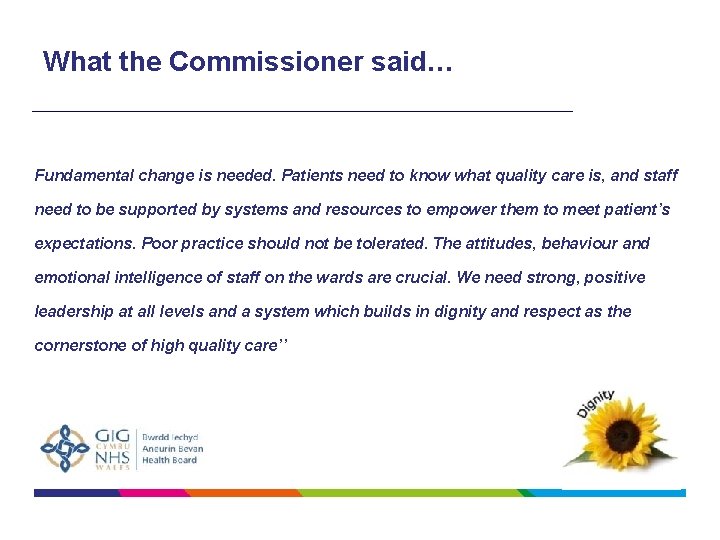 What the Commissioner said…

Fundamental change is needed. Patients need to know what quality care is, and staff need to be supported by systems and resources to empower them to meet patient's expectations. Poor practice should not be tolerated. The attitudes, behaviour and emotional intelligence of staff on the wards are crucial. We need strong, positive leadership at all levels and a system which builds in dignity and respect as the cornerstone of high quality care''

GIG CYMRU NHS WALES

Bwrdd Iechyd Aneurin Bevan Health Board

Dignity